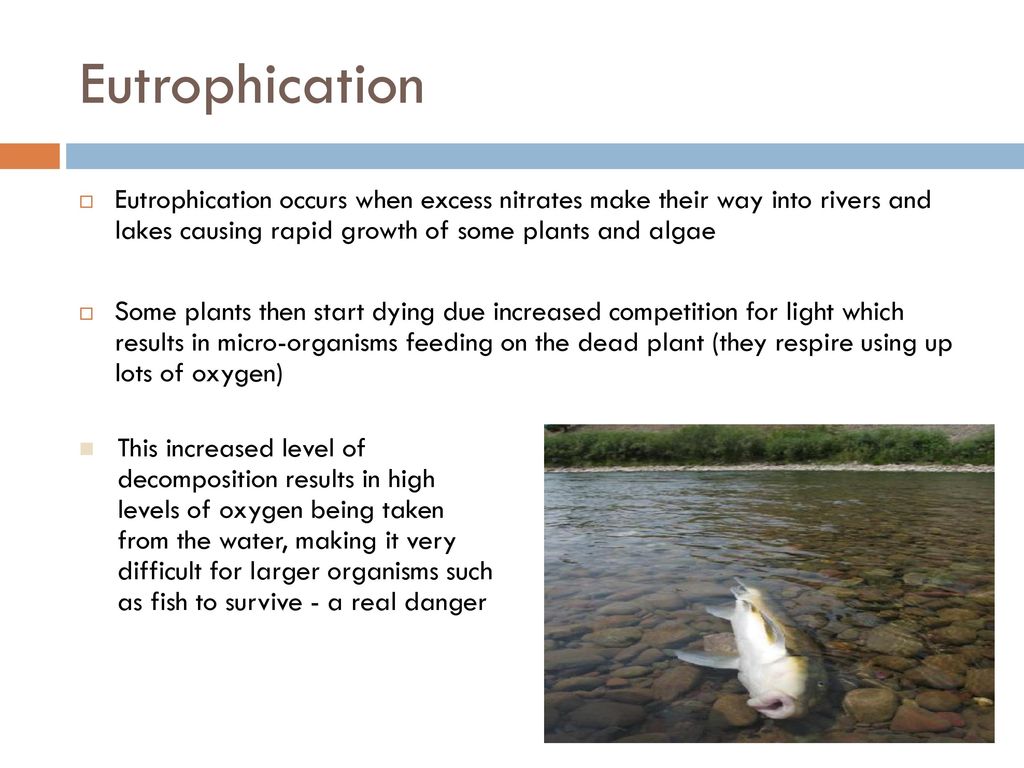 Eutrophication

Eutrophication occurs when excess nitrates make their way into rivers and lakes causing rapid growth of some plants and algae

Some plants then start dying due increased competition for light which results in micro-organisms feeding on the dead plant (they respire using up lots of oxygen)

This increased level of decomposition results in high levels of oxygen being taken from the water, making it very difficult for larger organisms such as fish to survive - a real danger